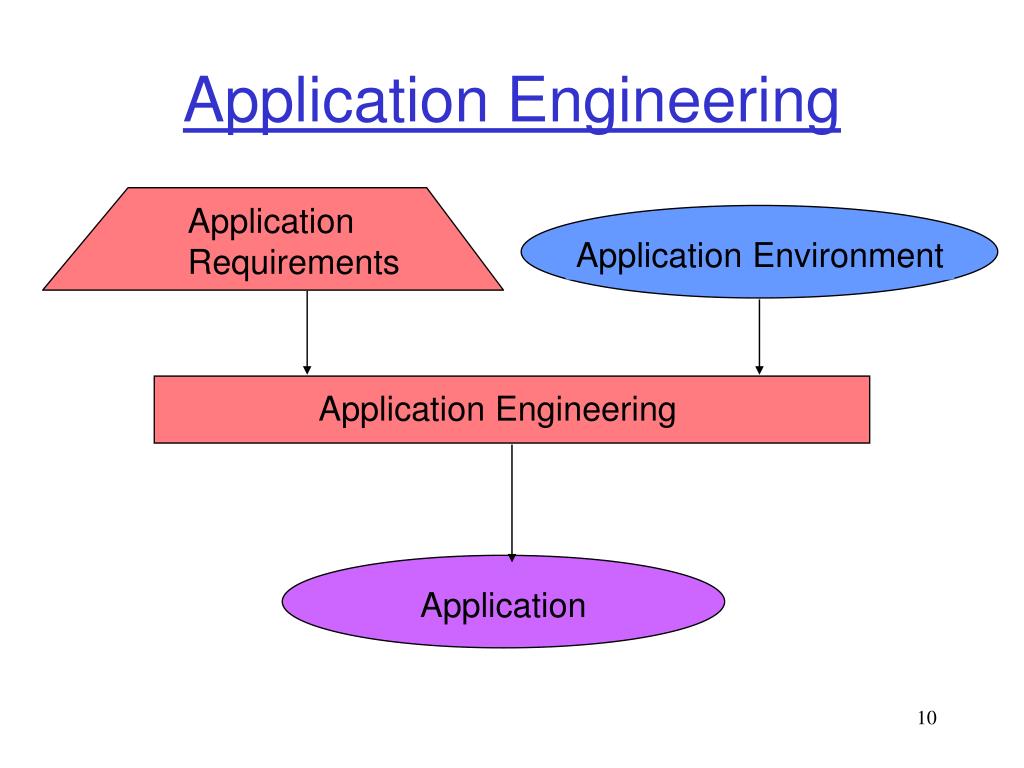 Application Engineering

Application Requirements

Application Environment

Application Engineering

Application

10